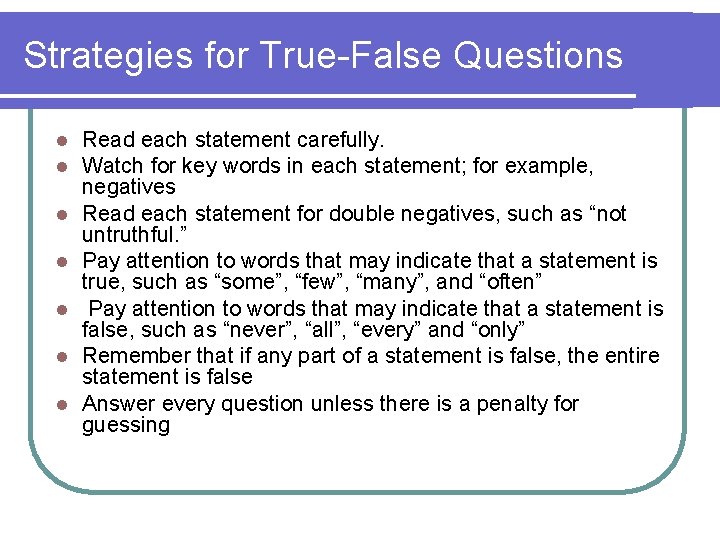 Strategies for True-False Questions

- Read each statement carefully.
- Watch for key words in each statement; for example, negatives
- Read each statement for double negatives, such as “not untruthful.”
- Pay attention to words that may indicate that a statement is true, such as “some”, “few”, “many”, and “often”
- Pay attention to words that may indicate that a statement is false, such as “never”, “all”, “every” and “only”
- Remember that if any part of a statement is false, the entire statement is false
- Answer every question unless there is a penalty for guessing